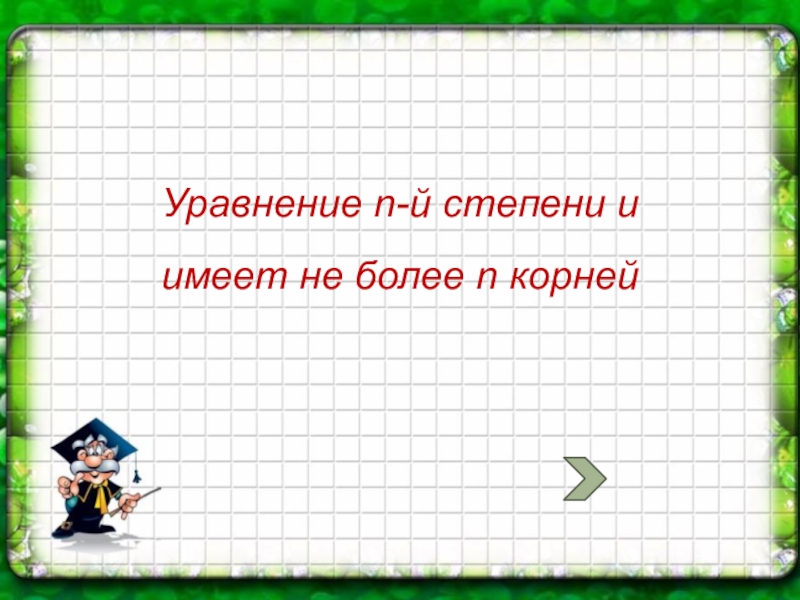 Уравнение n-й степени и имеет не более n корней